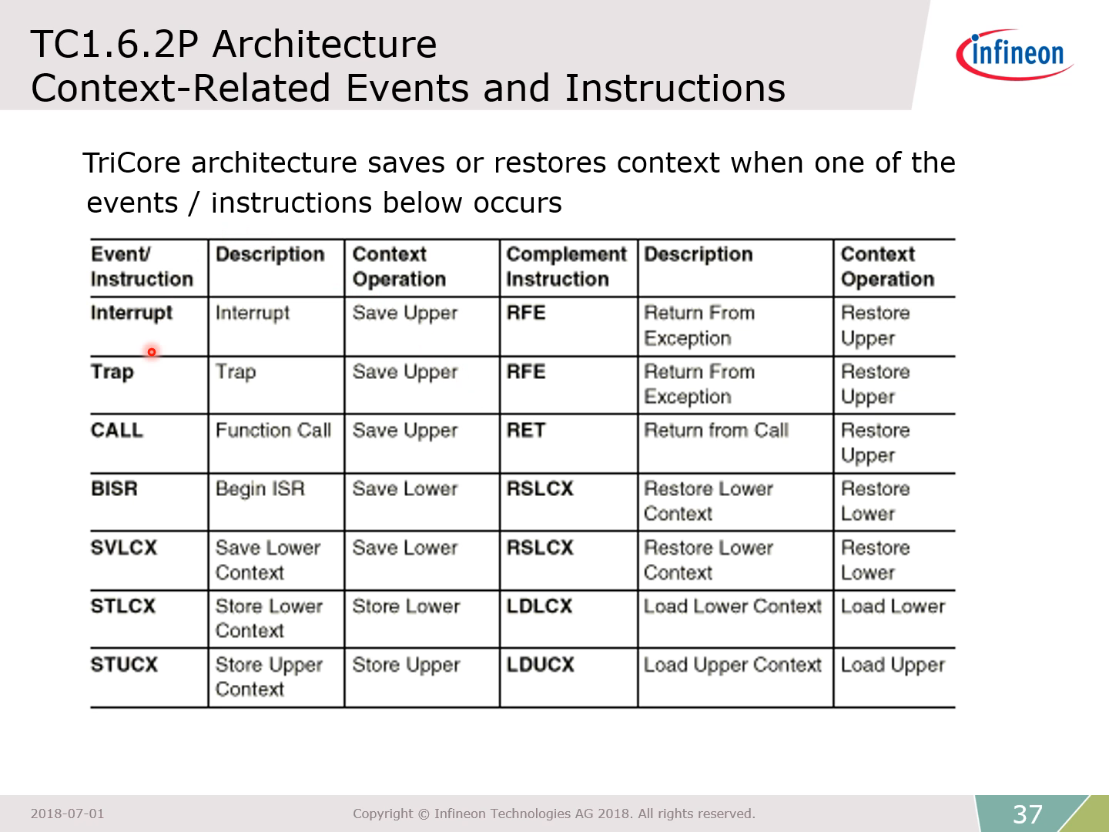 TC1.6.2P Architecture
Context-Related Events and Instructions

infineon

TriCore architecture saves or restores context when one of the events / instructions below occurs

| Event/ Instruction | Description | Context Operation | Complement Instruction | Description | Context Operation |
|---|---|---|---|---|---|
| Interrupt | Interrupt | Save Upper | RFE | Return From Exception | Restore Upper |
| Trap | Trap | Save Upper | RFE | Return From Exception | Restore Upper |
| CALL | Function Call | Save Upper | RET | Return from Call | Restore Upper |
| BISR | Begin ISR | Save Lower | RSLCX | Restore Lower Context | Restore Lower |
| SVLCX | Save Lower Context | Save Lower | RSLCX | Restore Lower Context | Restore Lower |
| STLCX | Store Lower Context | Store Lower | LDLCX | Load Lower Context | Load Lower |
| STUCX | Store Upper Context | Store Upper | LDUCX | Load Upper Context | Load Upper |

2018-07-01 Copyright © Infineon Technologies AG 2018. All rights reserved. 37